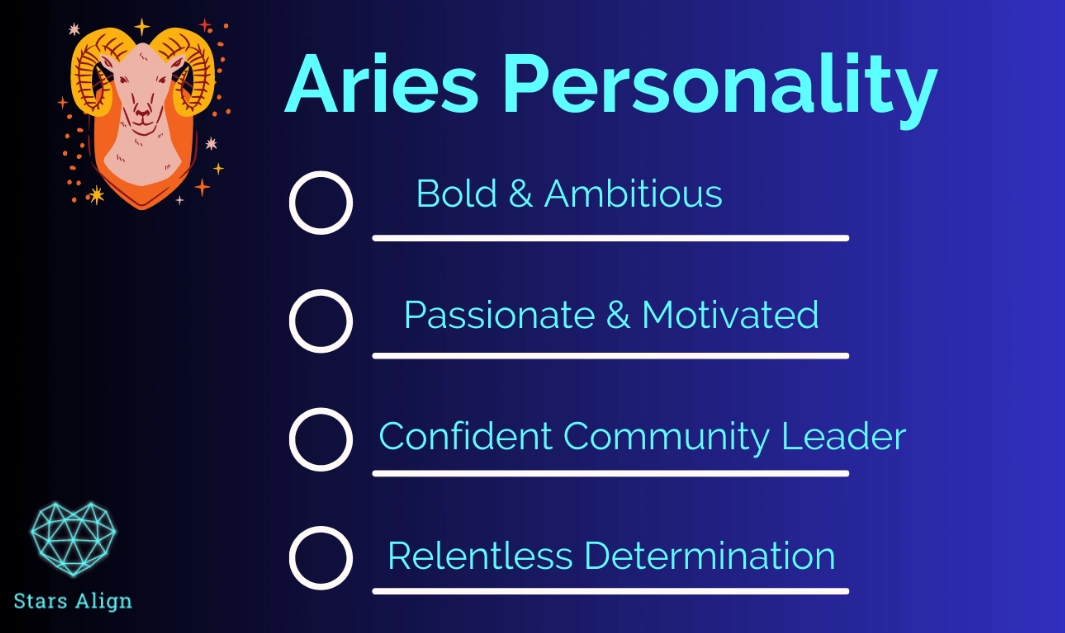 Aries Personality

Bold & Ambitious

Passionate & Motivated

Confident Community Leader

Relentless Determination

Stars Align